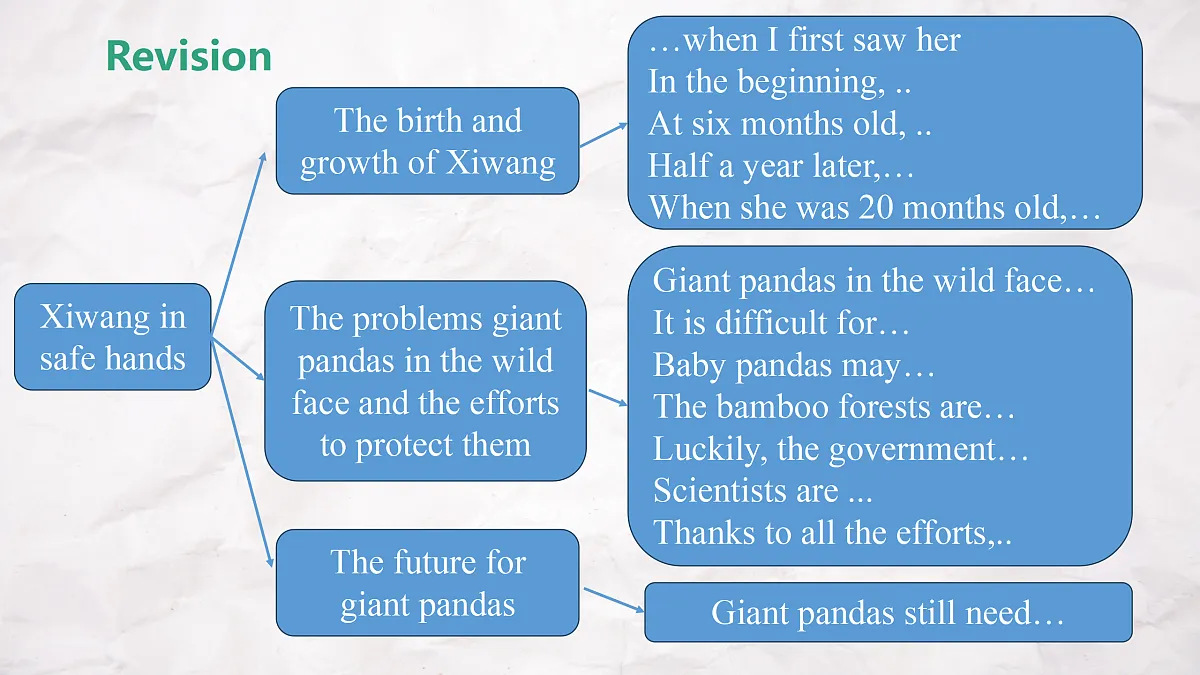 Revision

Xiwang in safe hands

The birth and growth of Xiwang

…when I first saw her
In the beginning, ..
At six months old, ..
Half a year later,…
When she was 20 months old,…

The problems giant pandas in the wild face and the efforts to protect them

Giant pandas in the wild face…
It is difficult for…
Baby pandas may…
The bamboo forests are…
Luckily, the government…
Scientists are ...
Thanks to all the efforts,..

The future for giant pandas

Giant pandas still need…